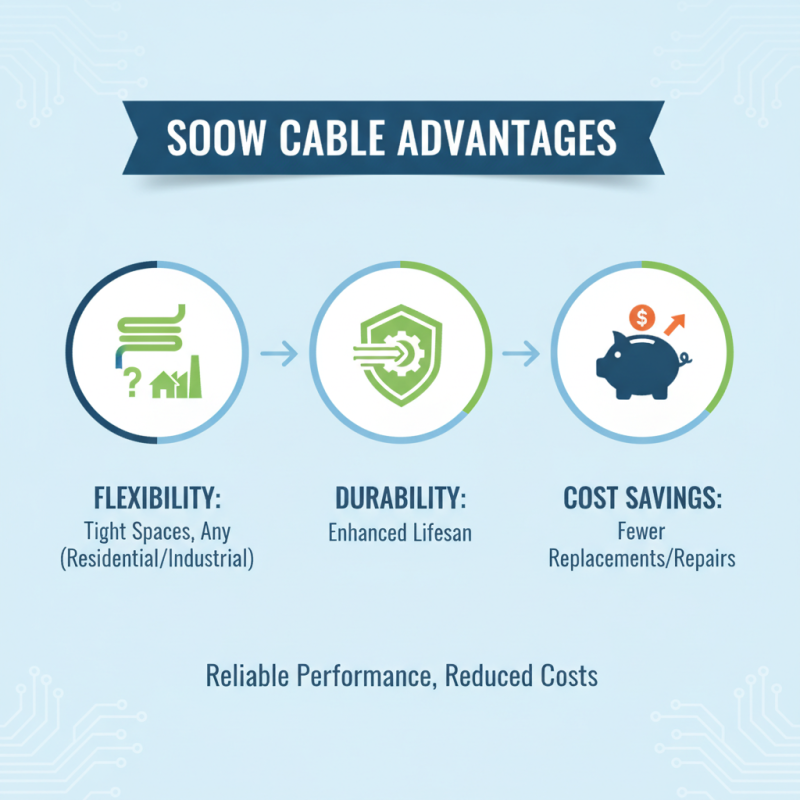 SOOW CABLE ADVANTAGES

?

$

FLEXIBILITY:
Tight Spaces, Any (Residential/Industrial)

DURABILITY:
Enhanced Lifesan

COST SAVINGS:
Fewer Replacements/Repairs

Reliable Performance, Reduced Costs